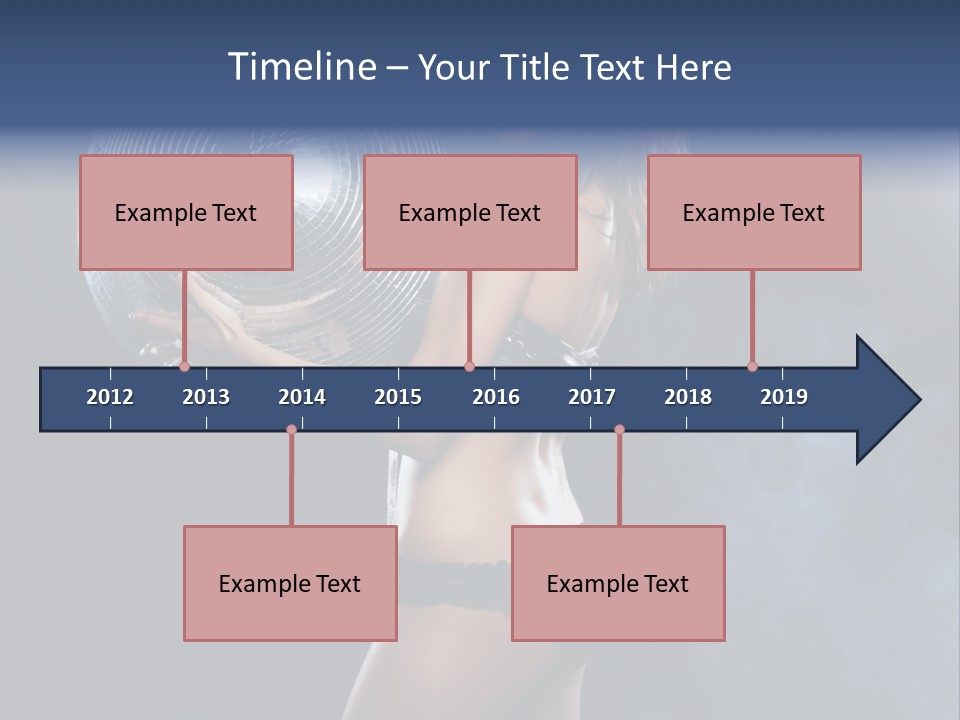 Timeline – Your Title Text Here

Example Text

Example Text

Example Text

2012 2013 2014 2015 2016 2017 2018 2019

Example Text

Example Text